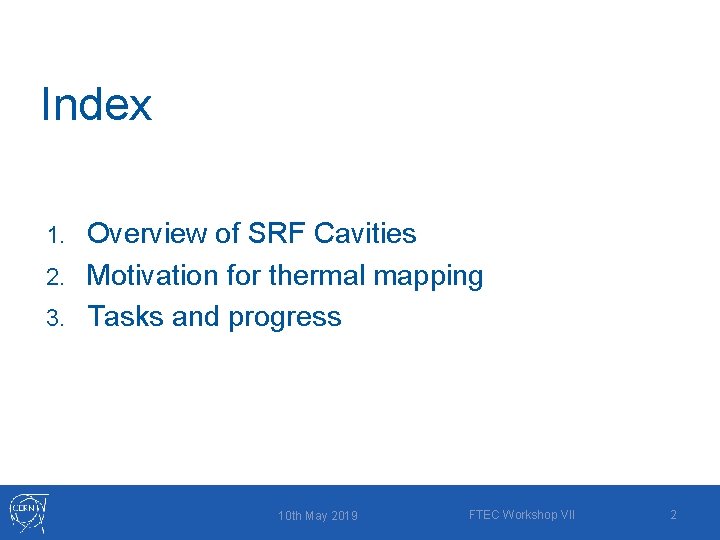 Index

1. Overview of SRF Cavities
2. Motivation for thermal mapping
3. Tasks and progress

CERN

10th May 2019

FTEC Workshop VII

2